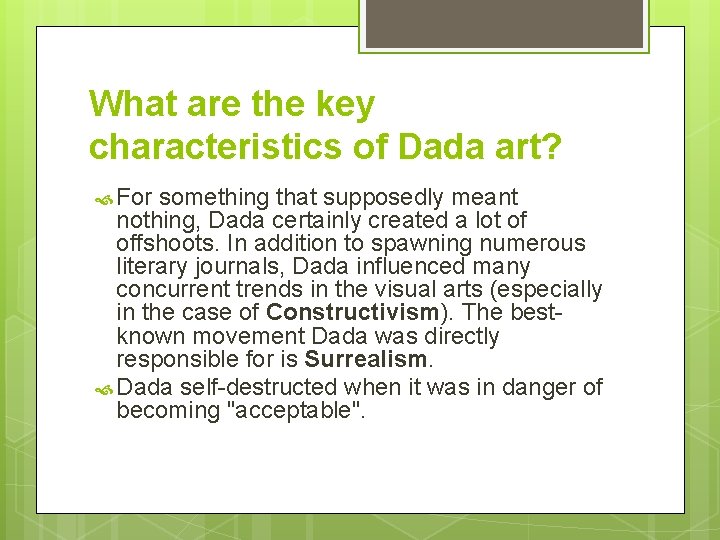 What are the key characteristics of Dada art?

For something that supposedly meant nothing, Dada certainly created a lot of offshoots. In addition to spawning numerous literary journals, Dada influenced many concurrent trends in the visual arts (especially in the case of Constructivism). The best-known movement Dada was directly responsible for is Surrealism.

Dada self-destructed when it was in danger of becoming "acceptable".